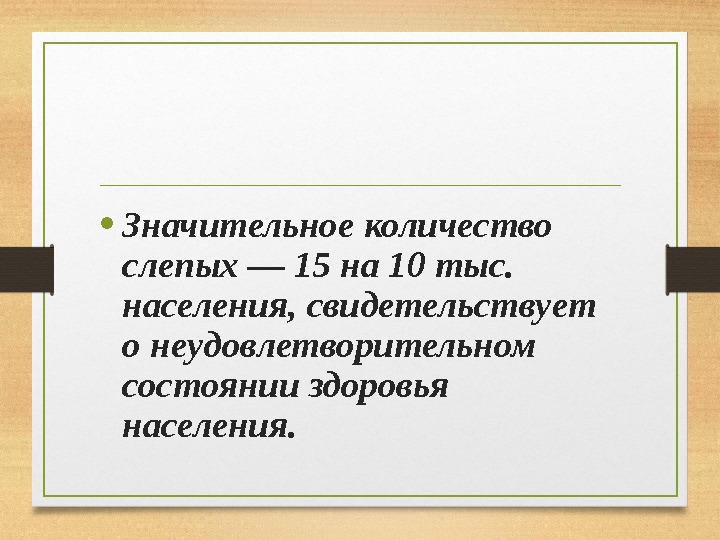 • Значительное количество слепых — 15 на 10 тыс. населения, свидетельствует о неудовлетворительном состоянии здоровья населения.